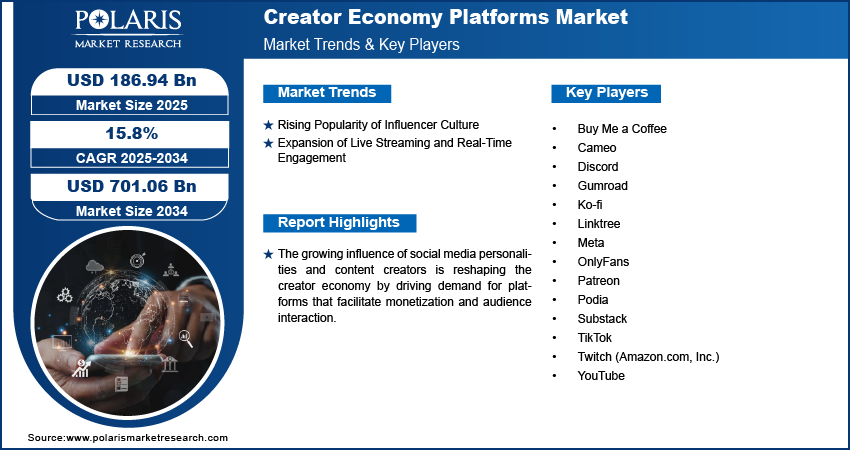 POLARIS
MARKET RESEARCH

Creator Economy Platforms Market
Market Trends & Key Players

USD 186.94 Bn
Market Size 2025

15.8%
CAGR 2025-2034

USD 701.06 Bn
Market Size 2034

Market Trends

★ Rising Popularity of Influencer Culture
★ Expansion of Live Streaming and Real-Time Engagement

Report Highlights

★ The growing influence of social media personalities and content creators is reshaping the creator economy by driving demand for platforms that facilitate monetization and audience interaction.

Key Players

• Buy Me a Coffee
• Cameo
• Discord
• Gumroad
• Ko-fi
• Linktree
• Meta
• OnlyFans
• Patreon
• Podia
• Substack
• TikTok
• Twitch (Amazon.com, Inc.)
• YouTube

Source:www.polarismarketresearch.com